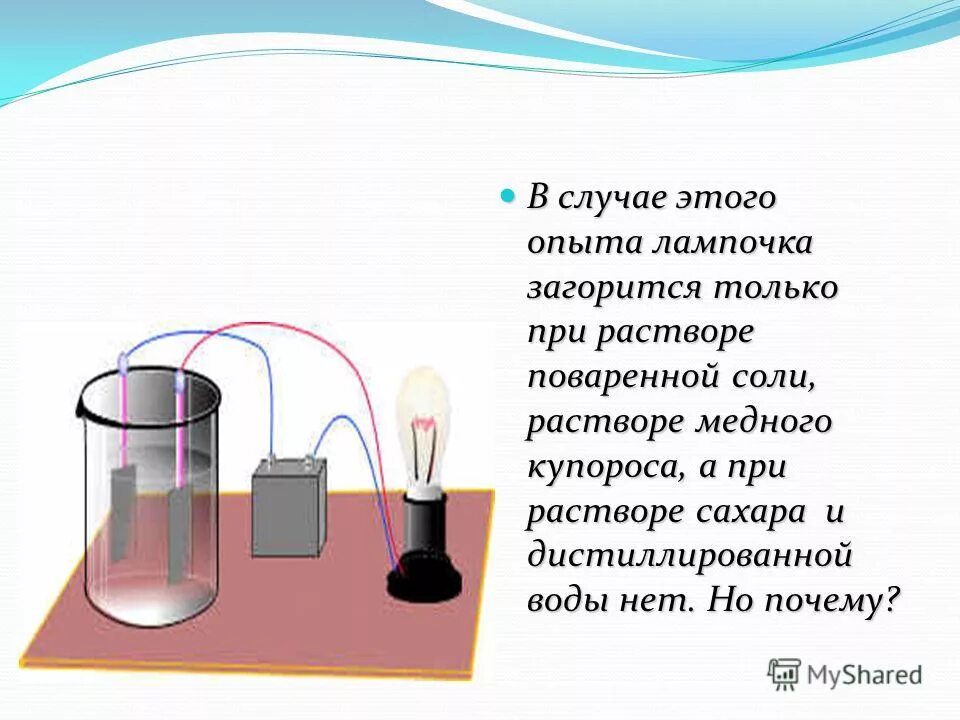 В случае этого опыта лампочка загорится только при растворе поваренной соли, растворе медного купороса, а при растворе сахара и дистиллированной воды нет. Но почему?

MyShared